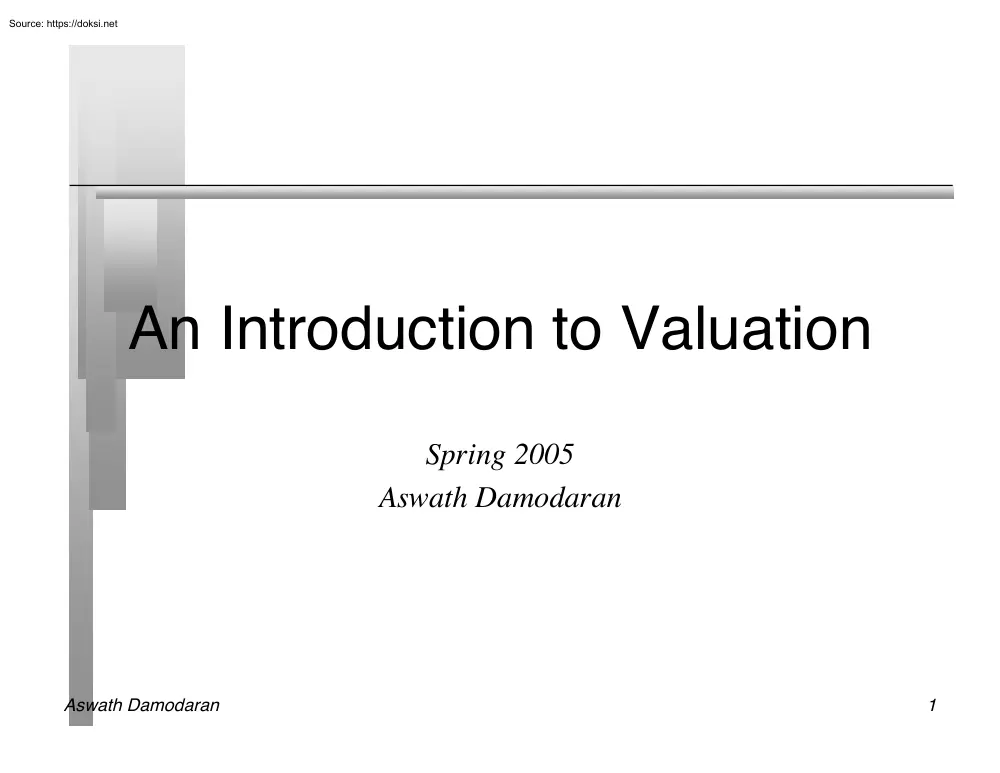 Source: https://doksi.net

An Introduction to Valuation

Spring 2005
Aswath Damodaran

Aswath Damodaran

1